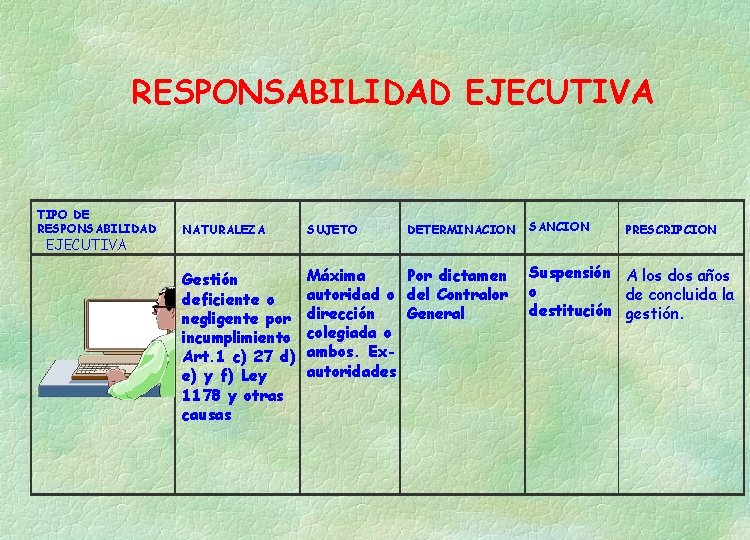 RESPONSABILIDAD EJECUTIVA

| TIPO DE RESPONSABILIDAD EJECUTIVA | NATURALEZA | SUJETO | DETERMINACION | SANCION | PRESCRIPCION |
|---|---|---|---|---|---|
|  | Gestión deficiente o negligente por incumplimiento Art.1 c) 27 d) e) y f) Ley 1178 y otras causas | Máxima autoridad o dirección colegiada o ambos. Ex-autoridades | Por dictamen del Contralor General | Suspensión o destitución | A los dos años de concluida la gestión. |